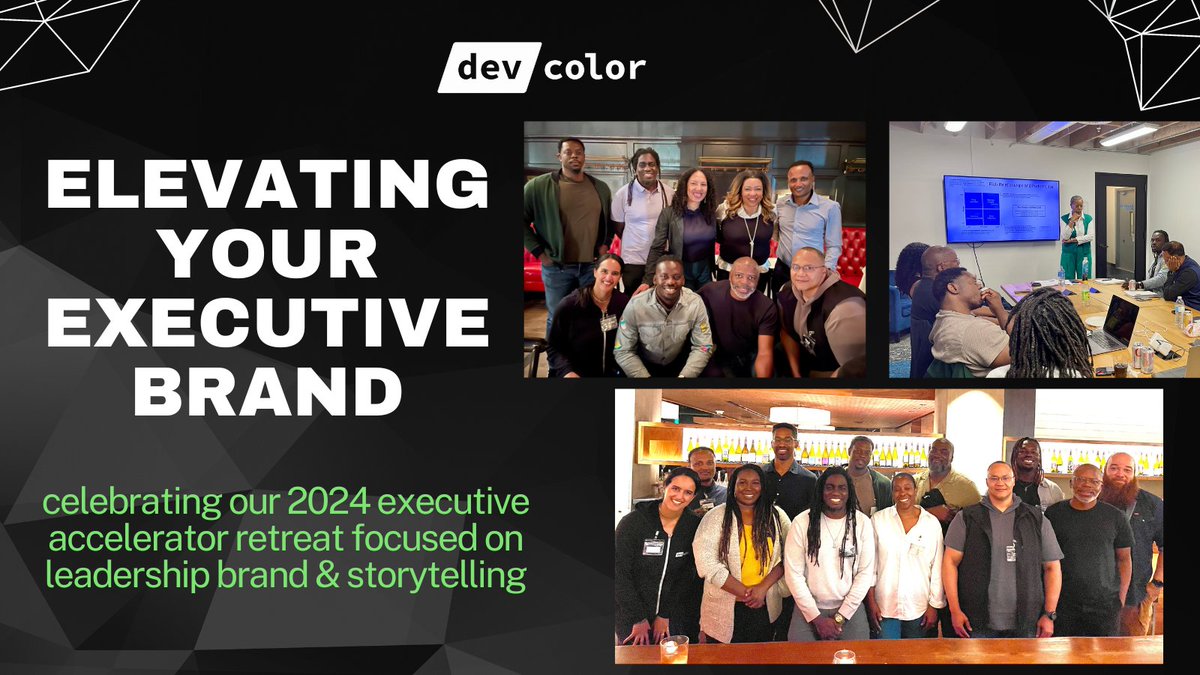 dev color

ELEVATING YOUR EXECUTIVE BRAND

celebrating our 2024 executive accelerator retreat focused on leadership brand & storytelling